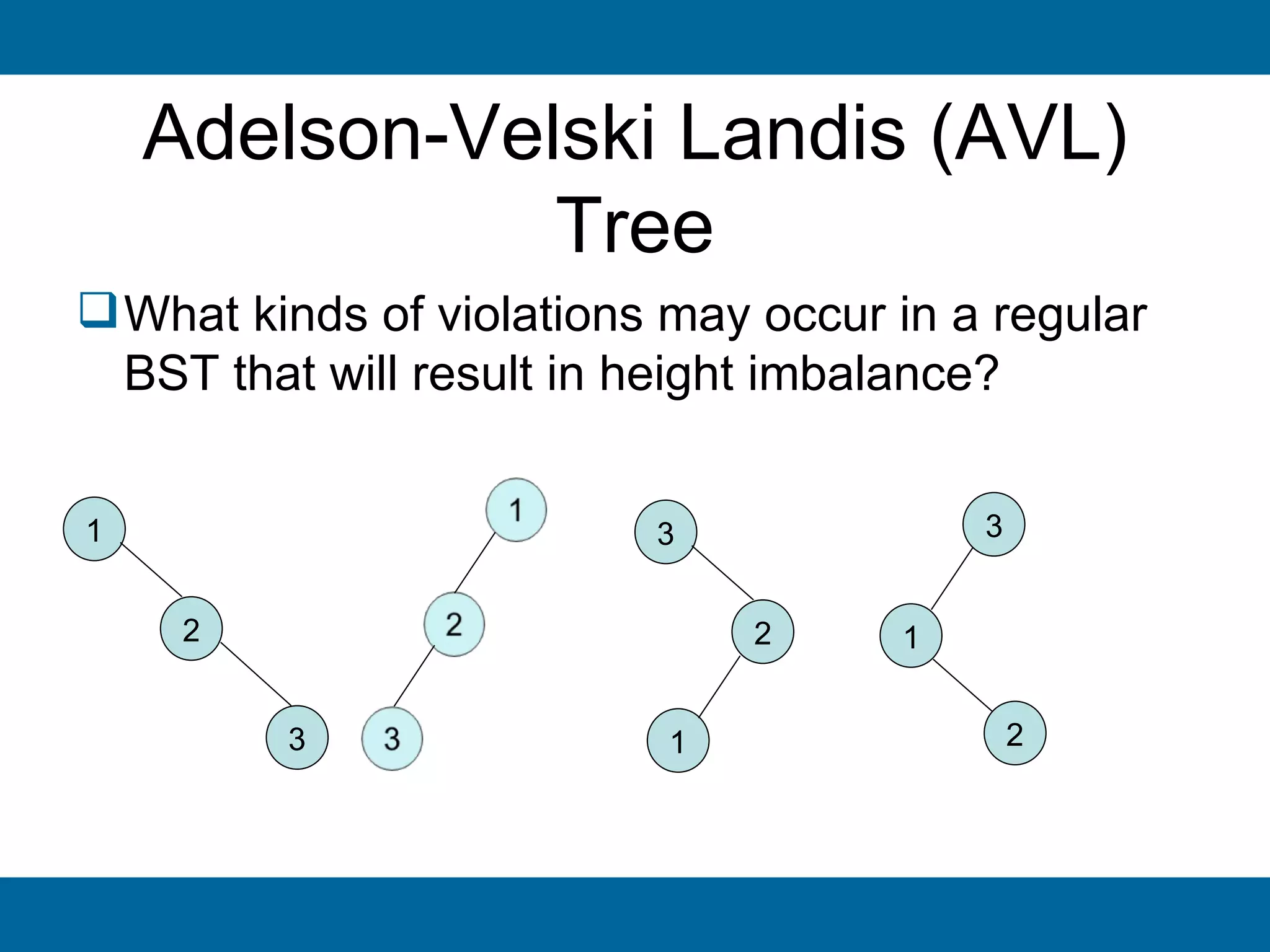 Adelson-Velski Landis (AVL) Tree

❑ What kinds of violations may occur in a regular BST that will result in height imbalance?

1
2
3

1
2
3

3
2
1

3
1
2